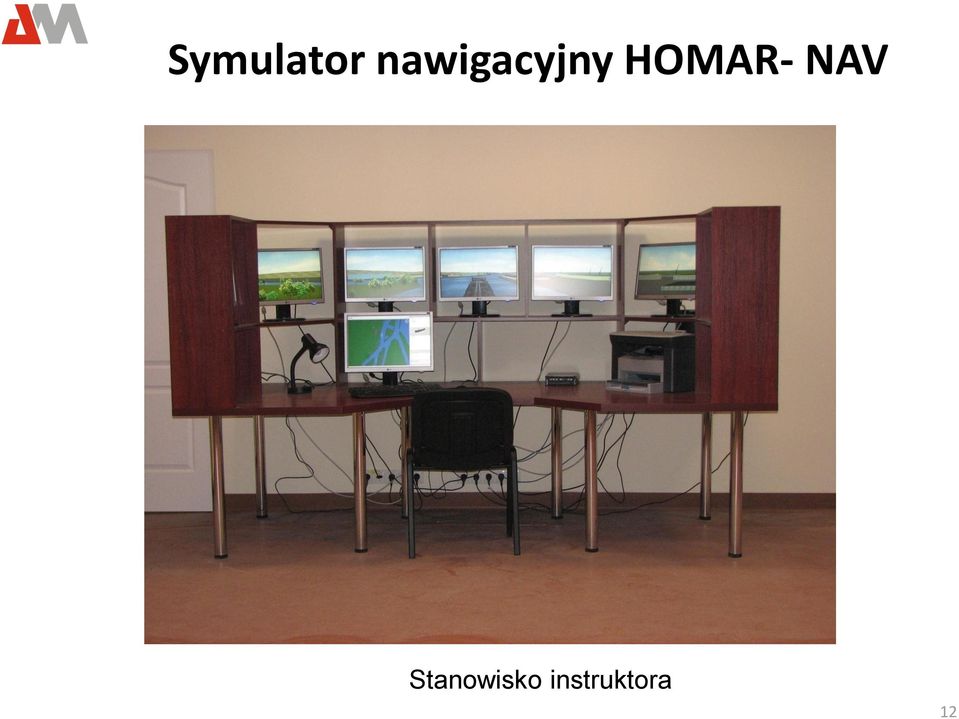 AM

Symulator nawigacyjny HOMAR- NAV

Stanowisko instruktora

12